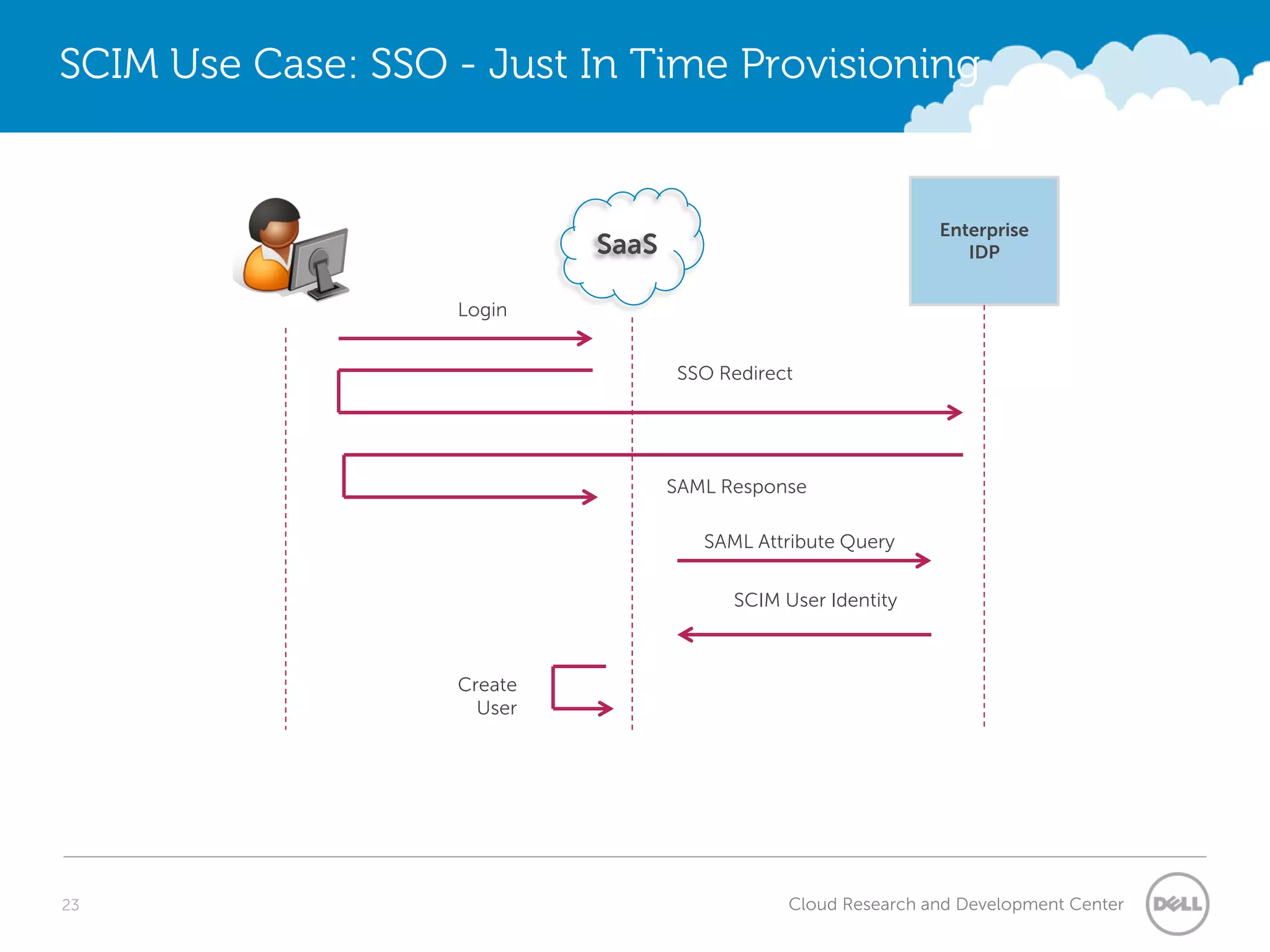 SCIM Use Case: SSO - Just In Time Provisioning

SaaS

Enterprise IDP

Login

SSO Redirect

SAML Response

SAML Attribute Query

SCIM User Identity

Create User

23

Cloud Research and Development Center

DELL